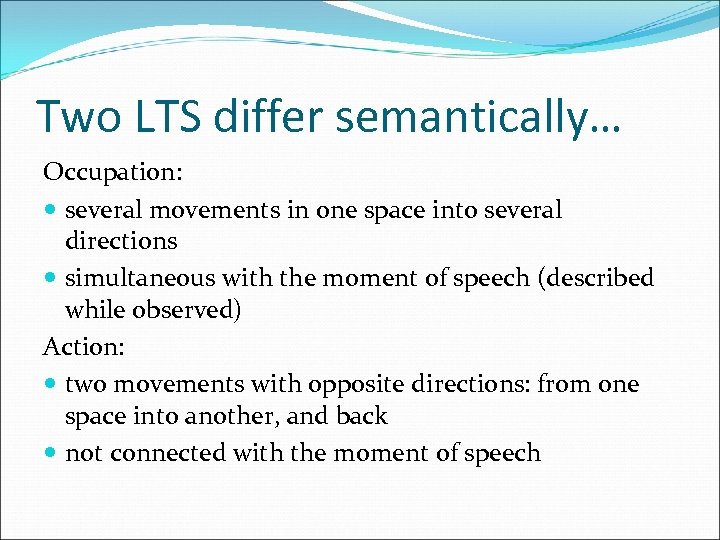 Two LTS differ semantically…

Occupation:

- several movements in one space into several directions
- simultaneous with the moment of speech (described while observed)

Action:

- two movements with opposite directions: from one space into another, and back
- not connected with the moment of speech